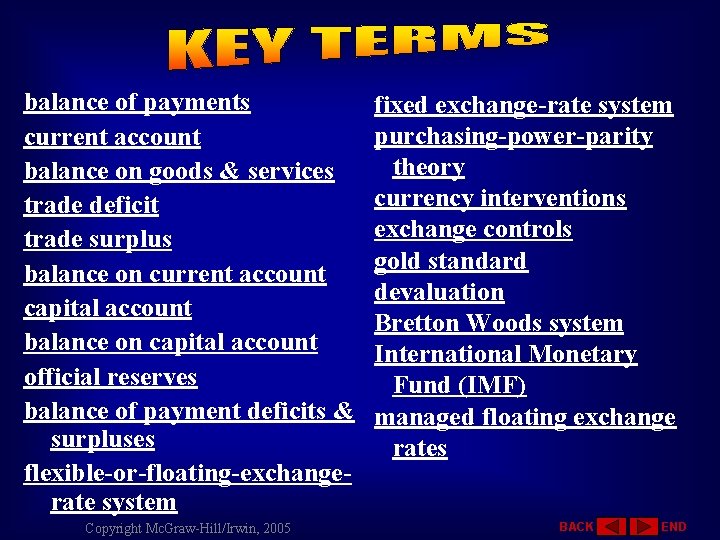 KEY TERMS

balance of payments
current account
balance on goods & services
trade deficit
trade surplus
balance on current account
capital account
balance on capital account
official reserves
balance of payment deficits & surpluses
flexible-or-floating-exchange-rate system

fixed exchange-rate system
purchasing-power-parity theory
currency interventions
exchange controls
gold standard
devaluation
Bretton Woods system
International Monetary Fund (IMF)
managed floating exchange rates

Copyright McGraw-Hill/Irwin, 2005

BACK END